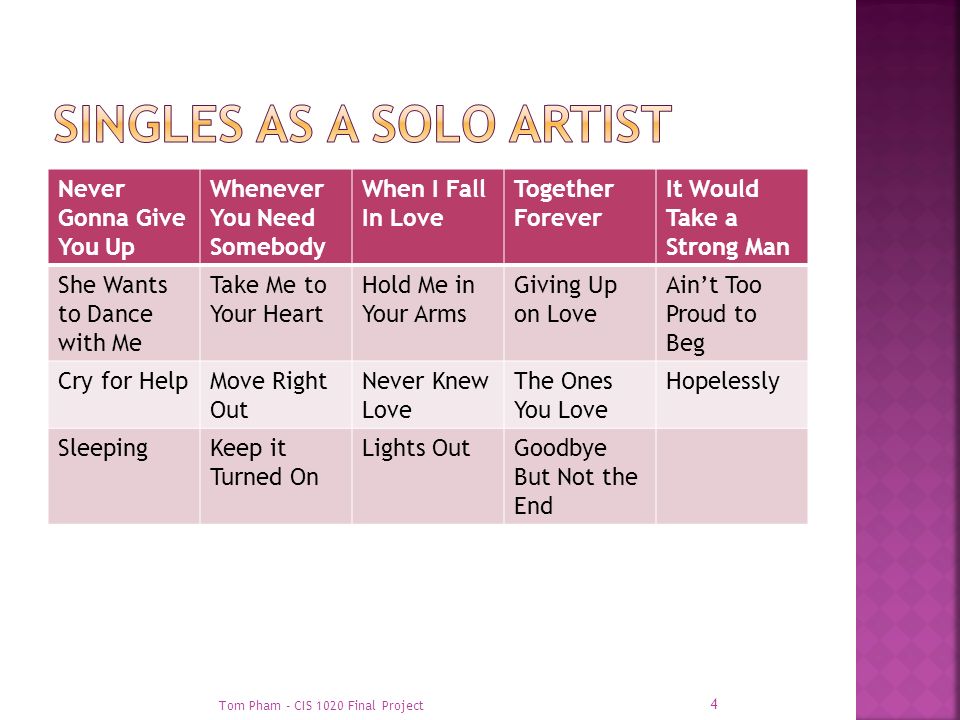 SINGLES AS A SOLO ARTIST

| Never Gonna Give You Up | Whenever You Need Somebody | When I Fall In Love | Together Forever | It Would Take a Strong Man |
|---|---|---|---|---|
| She Wants to Dance with Me | Take Me to Your Heart | Hold Me in Your Arms | Giving Up on Love | Ain't Too Proud to Beg |
| Cry for Help | Move Right Out | Never Knew Love | The Ones You Love | Hopelessly |
| Sleeping | Keep it Turned On | Lights Out | Goodbye But Not the End | |

Tom Pham - CIS 1020 Final Project

4